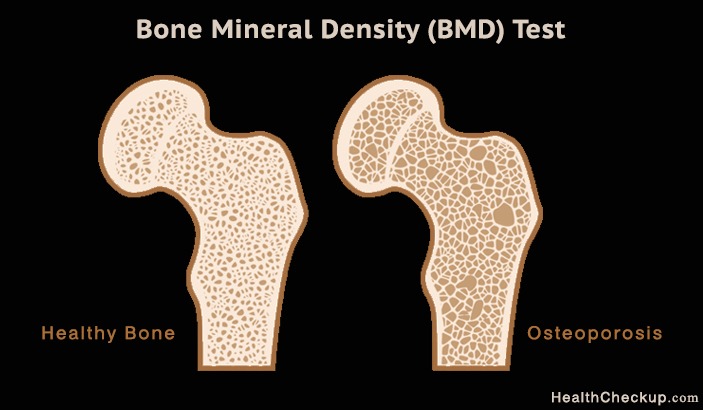 Bone Mineral Density (BMD) Test

Healthy Bone

Osteoporosis

HealthCheckup.com